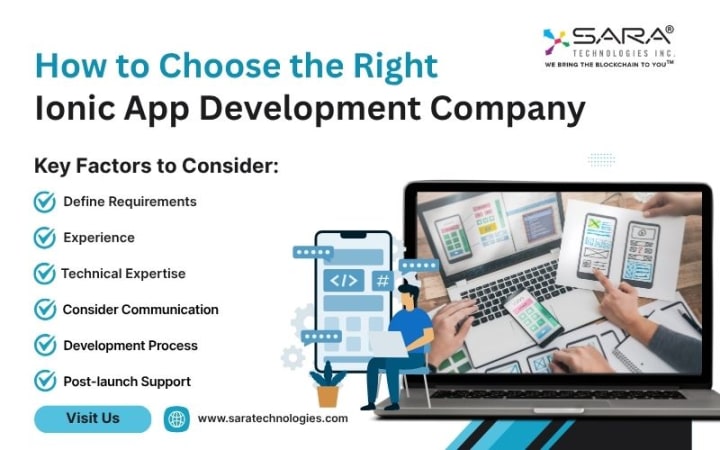 SARA®
TECHNOLOGIES INC.
WE BRING THE BLOCKCHAIN TO YOU™

How to Choose the Right
Ionic App Development Company

Key Factors to Consider:

Define Requirements

Experience

Technical Expertise

Consider Communication

Development Process

Post-launch Support

</>

#

Visit Us

www.saratechnologies.com